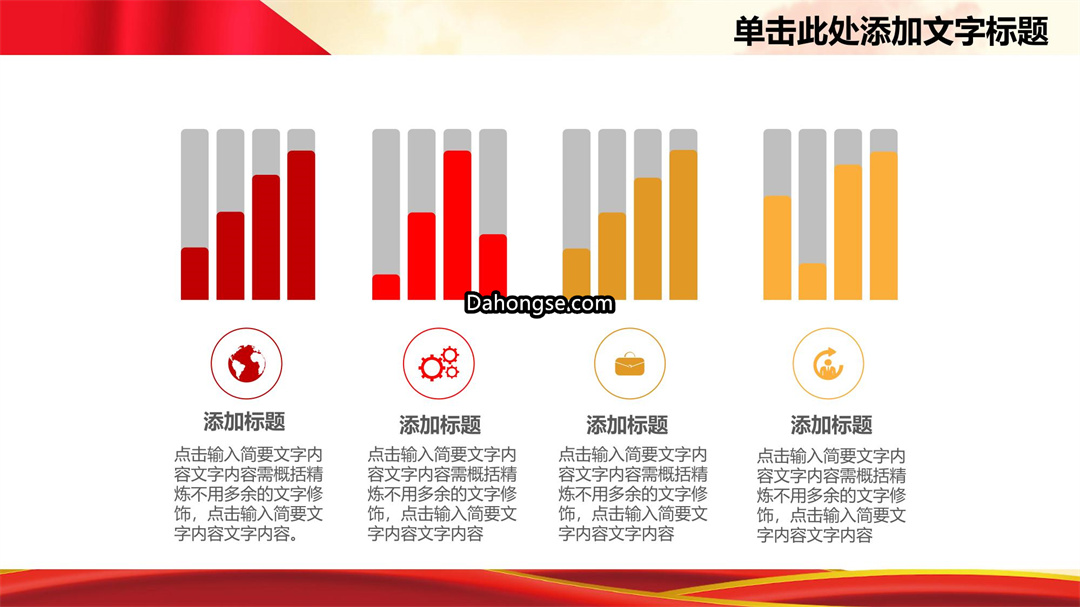 单击此处添加文字标题

Dahongse.com

添加标题

点击输入简要文字内容文字内容需概括精炼不用多余的文字修饰，点击输入简要文字内容文字内容。

添加标题

点击输入简要文字内容文字内容需概括精炼不用多余的文字修饰，点击输入简要文字内容文字内容

添加标题

点击输入简要文字内容文字内容需概括精炼不用多余的文字修饰，点击输入简要文字内容文字内容

添加标题

点击输入简要文字内容文字内容需概括精炼不用多余的文字修饰，点击输入简要文字内容文字内容